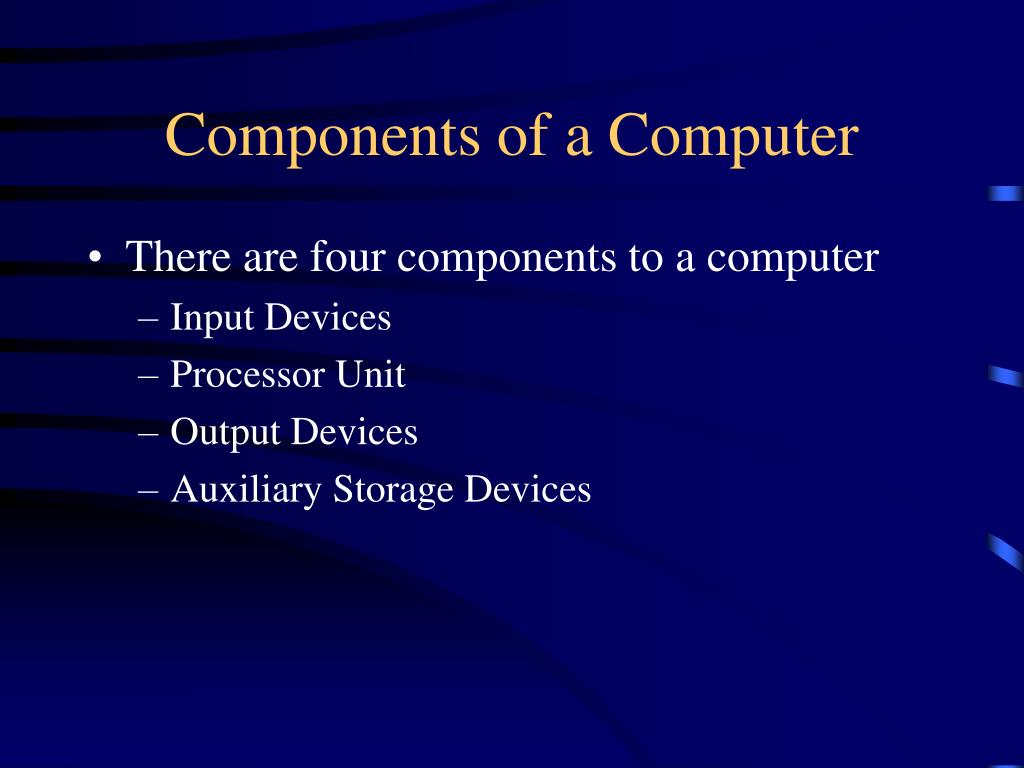 Components of a Computer

• There are four components to a computer
– Input Devices
– Processor Unit
– Output Devices
– Auxiliary Storage Devices